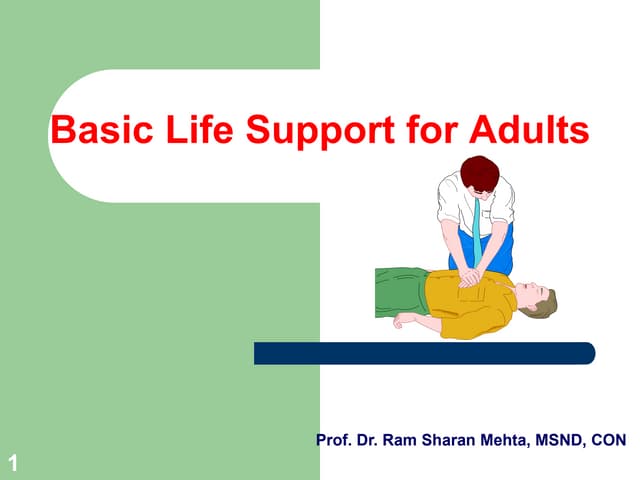 Basic Life Support for Adults

Prof. Dr. Ram Sharan Mehta, MSND, CON

1